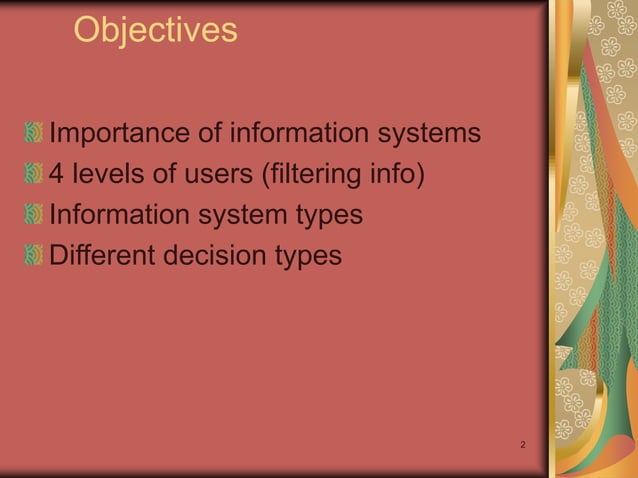 Objectives

Importance of information systems
4 levels of users (filtering info)
Information system types
Different decision types

2